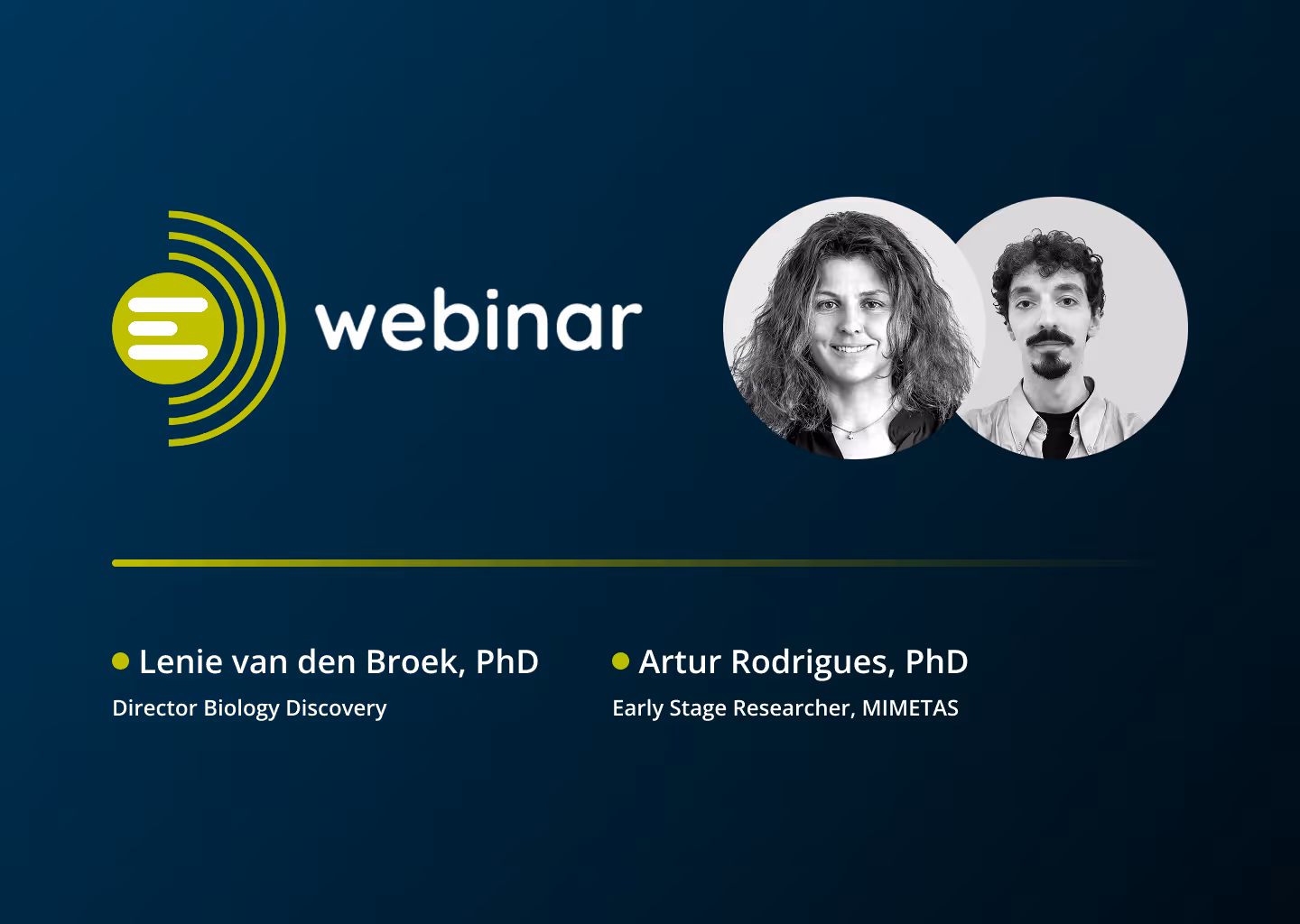 webinar

Lenie van den Broek, PhD
Director Biology Discovery

Artur Rodrigues, PhD
Early Stage Researcher, MIMETAS